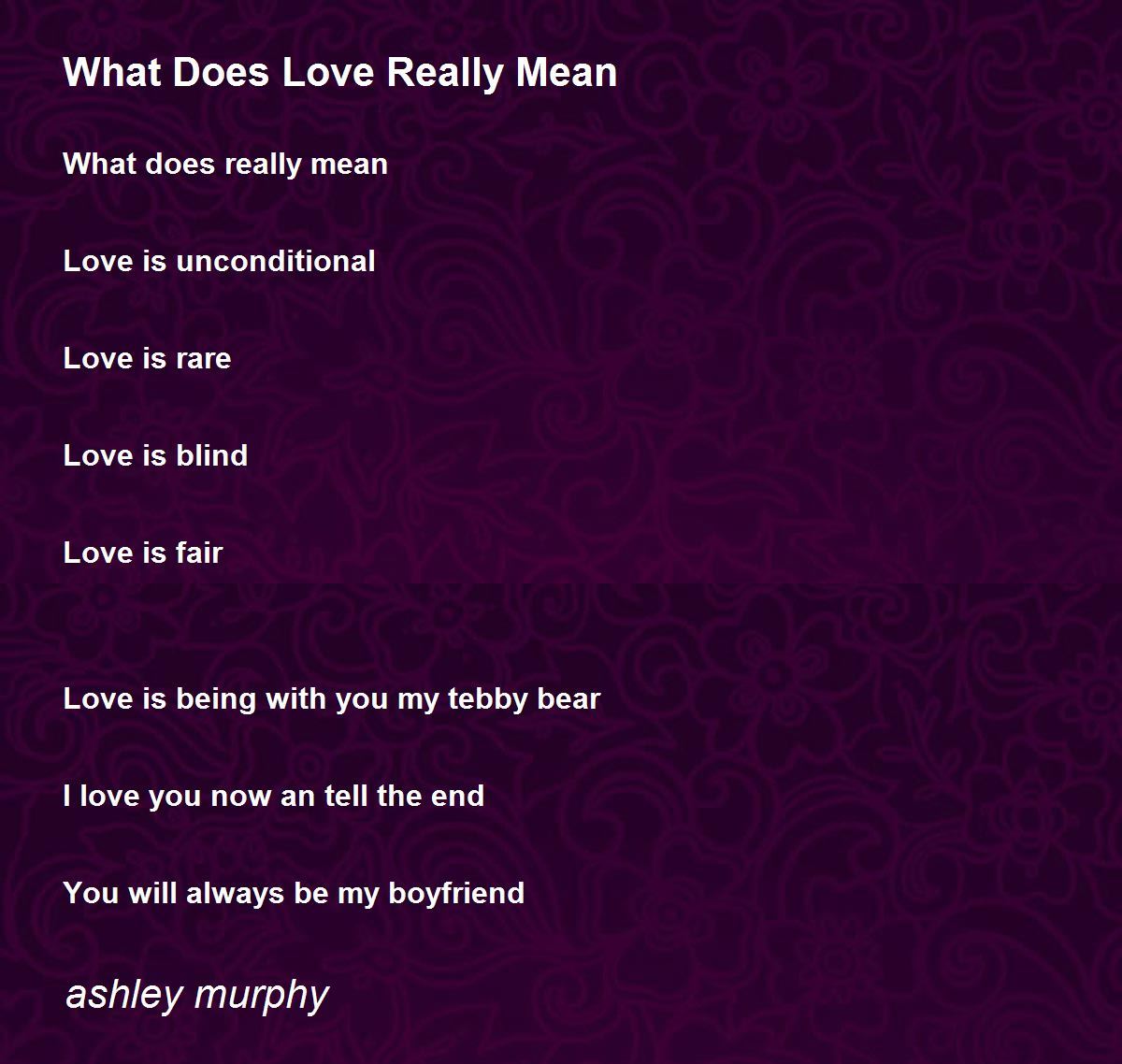 What Does Love Really Mean

What does really mean

Love is unconditional

Love is rare

Love is blind

Love is fair

Love is being with you my tebby bear

I love you now an tell the end

You will always be my boyfriend

ashley murphy